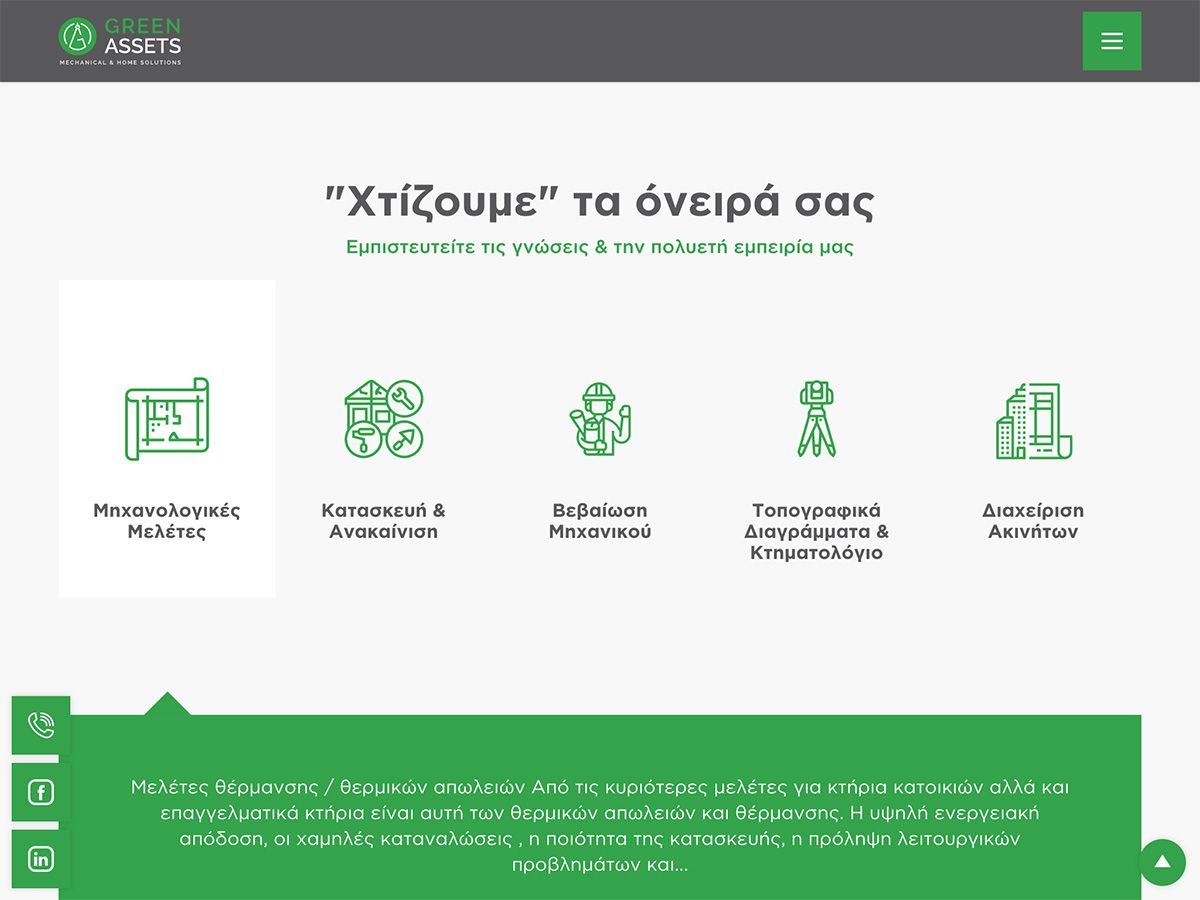 GREEN ASSETS
MECHANICAL & HOME SOLUTIONS

"Χτίζουμε" τα όνειρά σας

Εμπιστευτείτε τις γνώσεις & την πολυετή εμπειρία μας

Μηχανολογικές Μελέτες

Κατασκευή & Ανακαίνιση

Βεβαίωση Μηχανικού

Τοπογραφικά Διαγράμματα & Κτηματολόγιο

Διαχείριση Ακινήτων

Μελέτες θέρμανσης / θερμικών απωλειών Από τις κυριότερες μελέτες για κτήρια κατοικιών αλλά και επαγγελματικά κτήρια είναι αυτή των θερμικών απωλειών και θέρμανσης. Η υψηλή ενεργειακή απόδοση, οι χαμηλές καταναλώσεις , η ποιότητα της κατασκευής, η πρόληψη λειτουργικών προβλημάτων και...